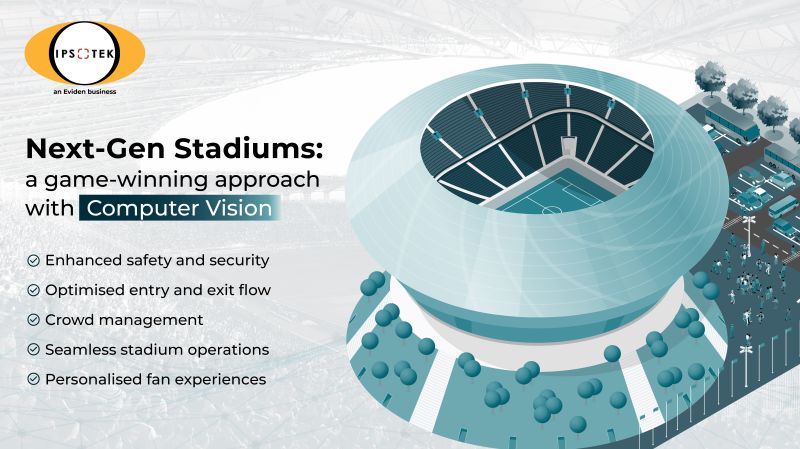 IPSOTEK
an Eviden business

Next-Gen Stadiums: a game-winning approach with Computer Vision

Enhanced safety and security
Optimised entry and exit flow
Crowd management
Seamless stadium operations
Personalised fan experiences